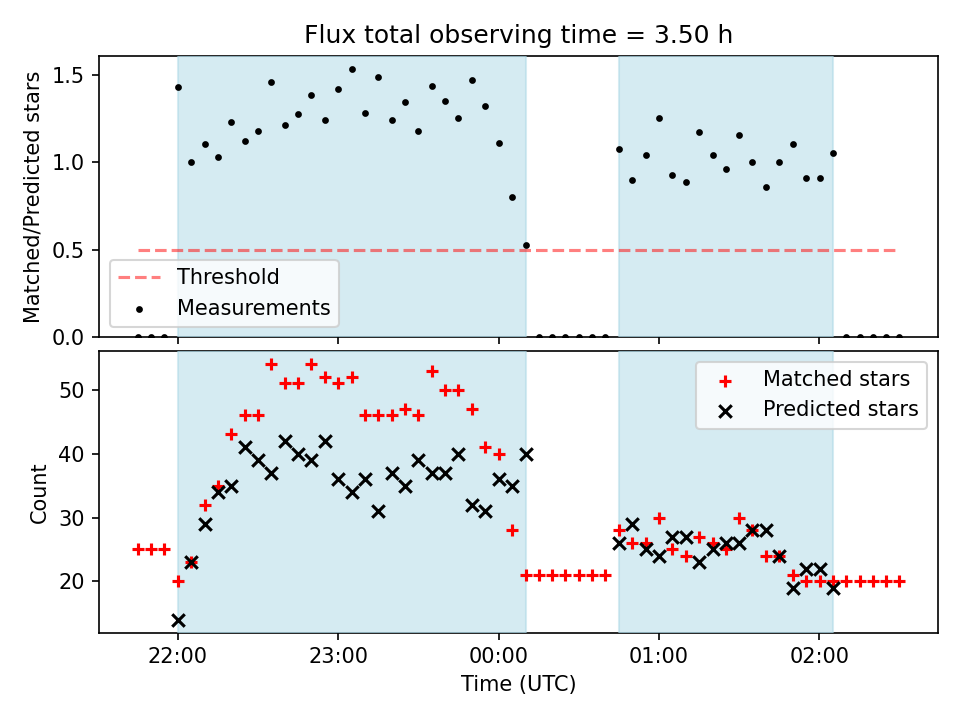 Flux total observing time = 3.50 h

Matched/Predicted stars

1.5
1.0
0.5
0.0

Threshold
Measurements

Count

50
40
30
20

Matched stars
Predicted stars

22:00
23:00
00:00
01:00
02:00

Time (UTC)